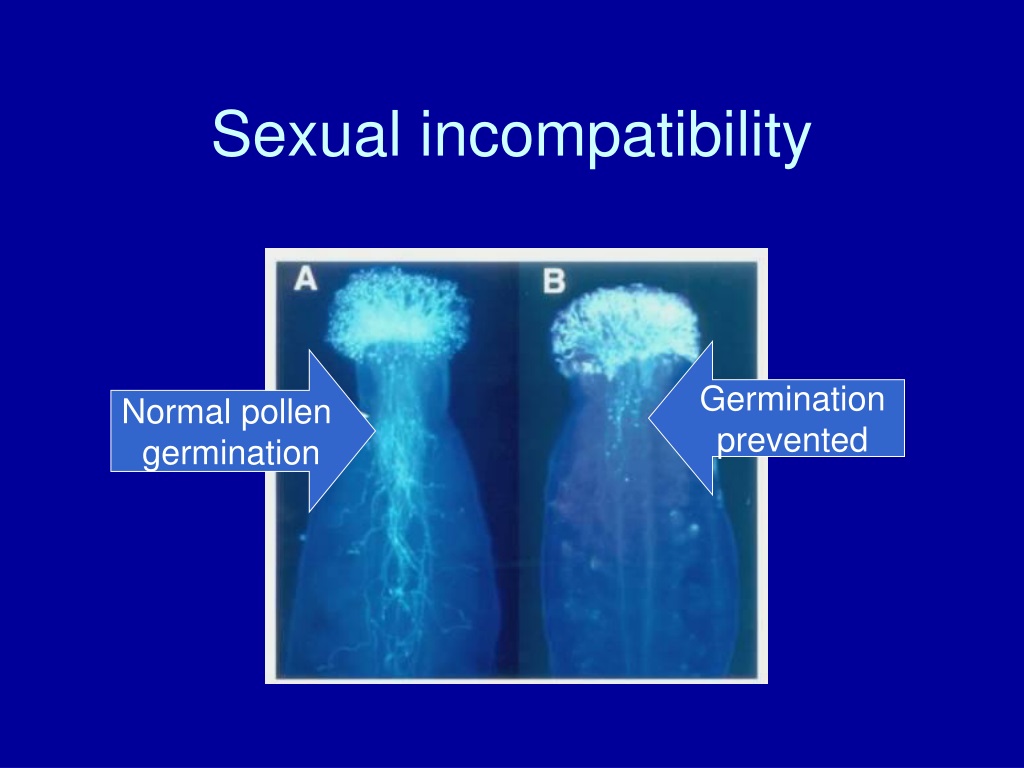 Sexual incompatibility

A

B

Normal pollen germination

Germination prevented